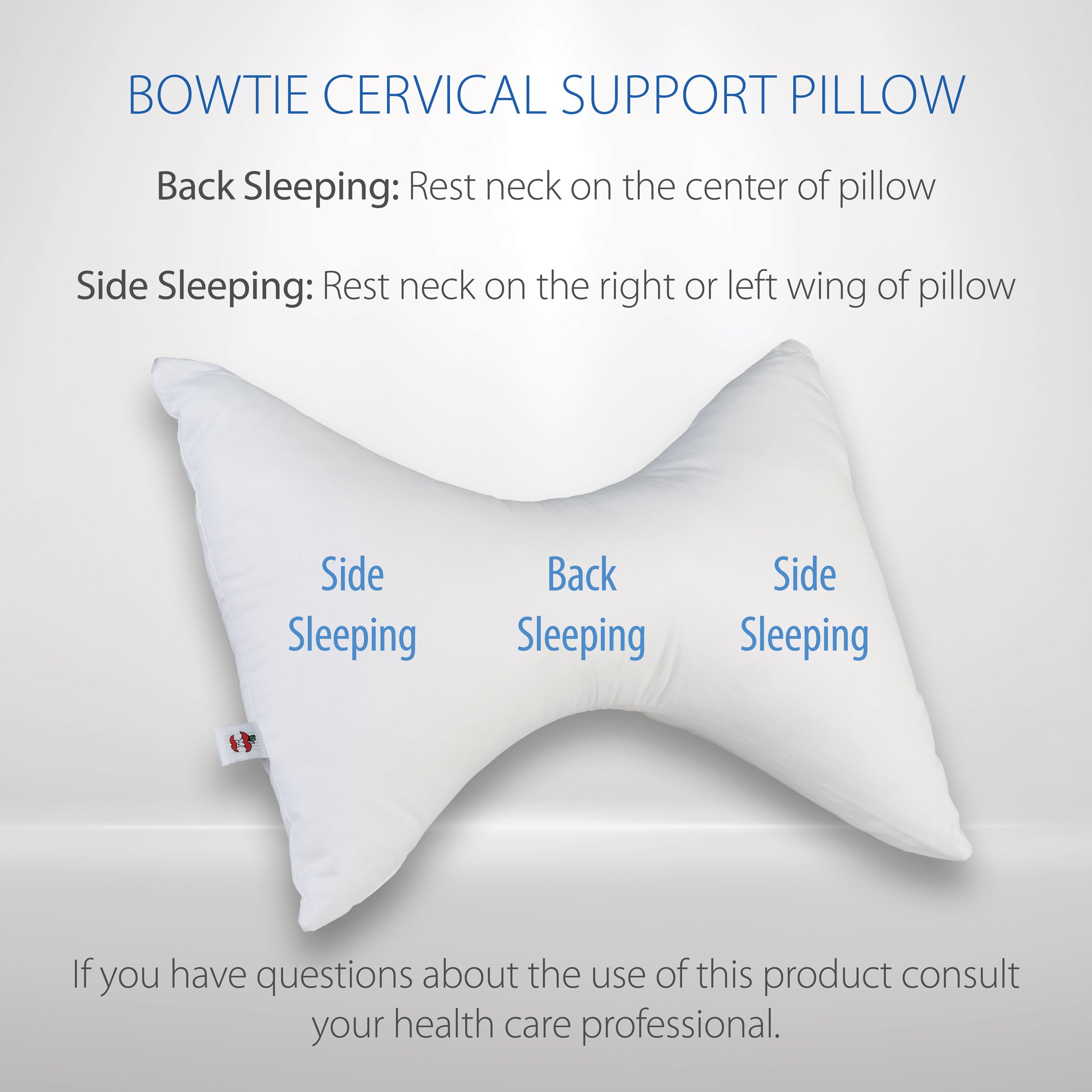 BOWTIE CERVICAL SUPPORT PILLOW

Back Sleeping: Rest neck on the center of pillow

Side Sleeping: Rest neck on the right or left wing of pillow

Side Sleeping

Back Sleeping

Side Sleeping

If you have questions about the use of this product consult your health care professional.